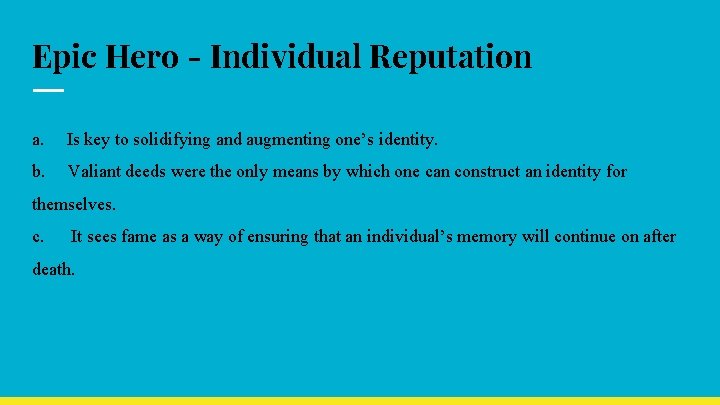 Epic Hero - Individual Reputation

a. Is key to solidifying and augmenting one’s identity.

b. Valiant deeds were the only means by which one can construct an identity for themselves.

c. It sees fame as a way of ensuring that an individual’s memory will continue on after death.